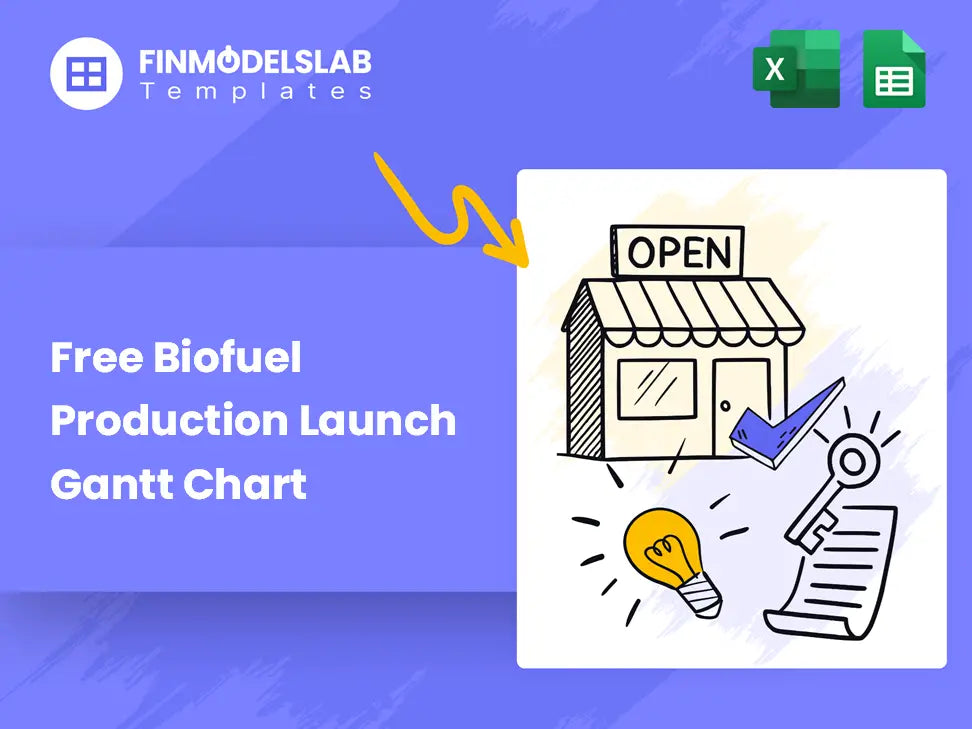 FINMODELSLAB
Templates

X

Free Biofuel Production Launch Gantt Chart

OPEN